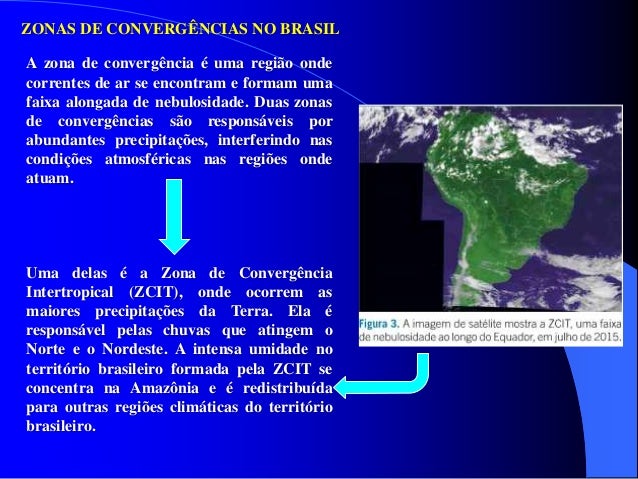 ZONAS DE CONVERGÊNCIAS NO BRASIL

A zona de convergência é uma região onde correntes de ar se encontram e formam uma faixa alongada de nebulosidade. Duas zonas de convergências são responsáveis por abundantes precipitações, interferindo nas condições atmosféricas nas regiões onde atuam.

Uma delas é a Zona de Convergência Intertropical (ZCIT), onde ocorrem as maiores precipitações da Terra. Ela é responsável pelas chuvas que atingem o Norte e o Nordeste. A intensa umidade no território brasileiro formada pela ZCIT se concentra na Amazônia e é redistribuída para outras regiões climáticas do território brasileiro.

Figura 3. A imagem de satélite mostra a ZCIT, uma faixa de nebulosidade ao longo do Equador, em julho de 2015.